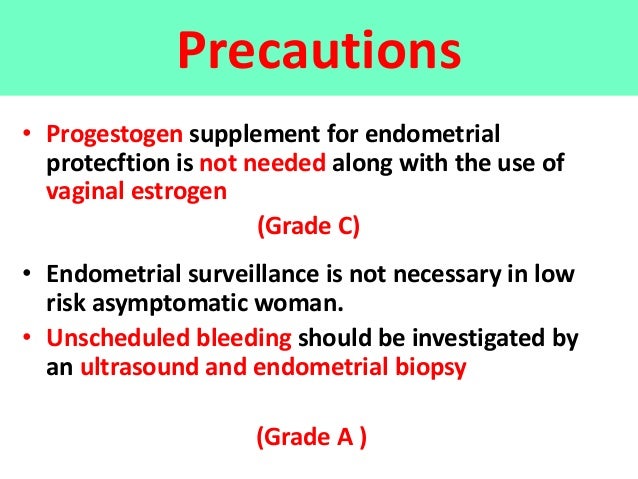 Precautions

• Progestogen supplement for endometrial protecftion is not needed along with the use of vaginal estrogen

(Grade C)

• Endometrial surveillance is not necessary in low risk asymptomatic woman.

• Unscheduled bleeding should be investigated by an ultrasound and endometrial biopsy

(Grade A )